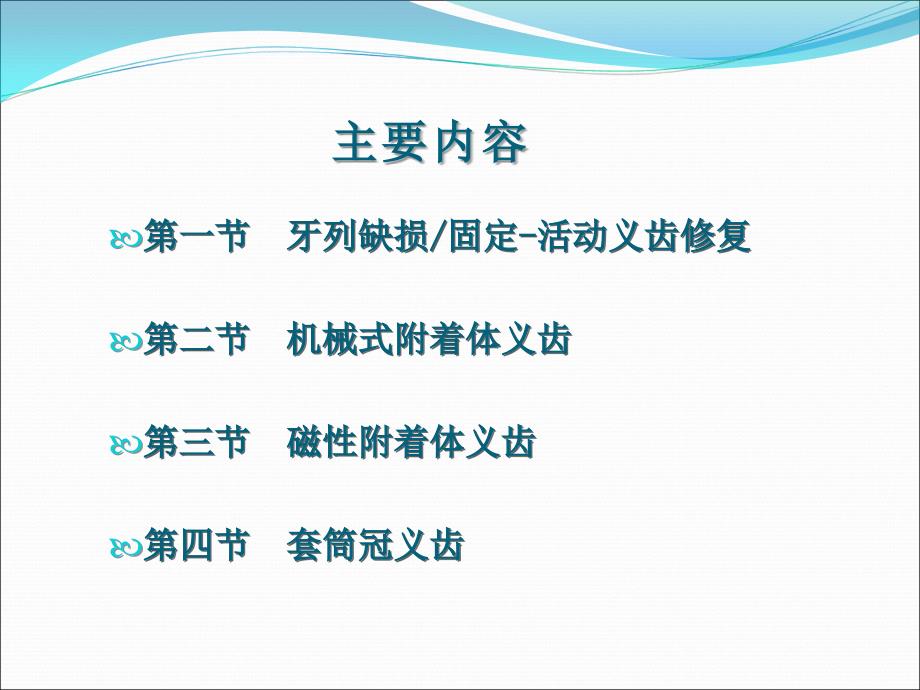 主要内容

第一节　牙列缺损/固定-活动义齿修复

第二节　机械式附着体义齿

第三节　磁性附着体义齿

第四节　套筒冠义齿